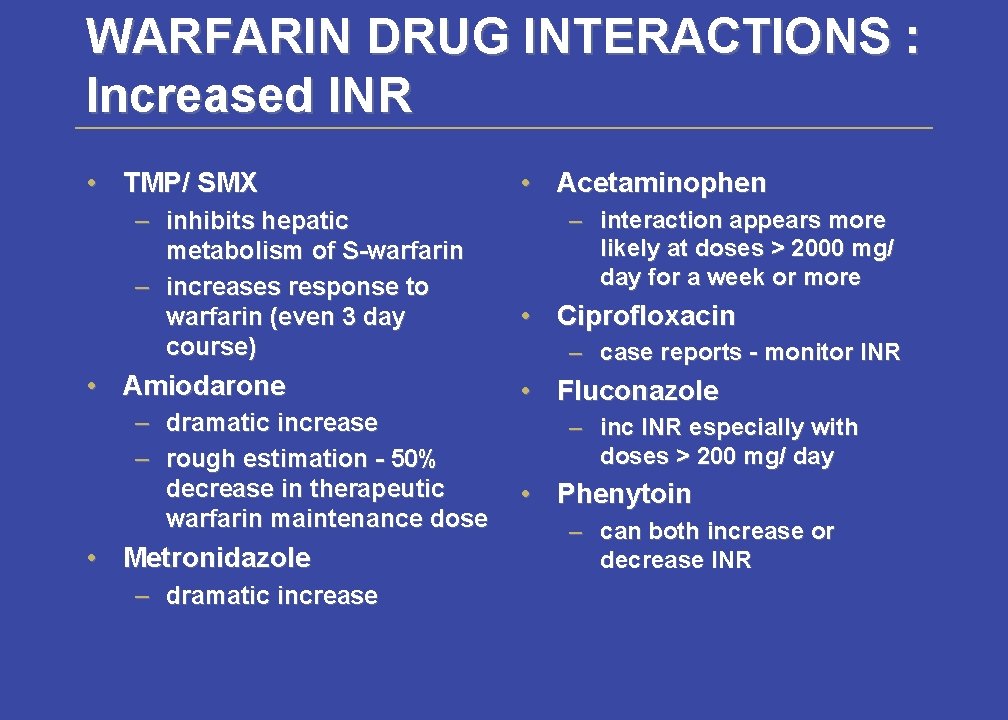 WARFARIN DRUG INTERACTIONS : Increased INR

• TMP/ SMX
– inhibits hepatic metabolism of S-warfarin
– increases response to warfarin (even 3 day course)

• Amiodarone
– dramatic increase
– rough estimation - 50% decrease in therapeutic warfarin maintenance dose

• Metronidazole
– dramatic increase

• Acetaminophen
– interaction appears more likely at doses > 2000 mg/ day for a week or more

• Ciprofloxacin
– case reports - monitor INR

• Fluconazole
– inc INR especially with doses > 200 mg/ day

• Phenytoin
– can both increase or decrease INR